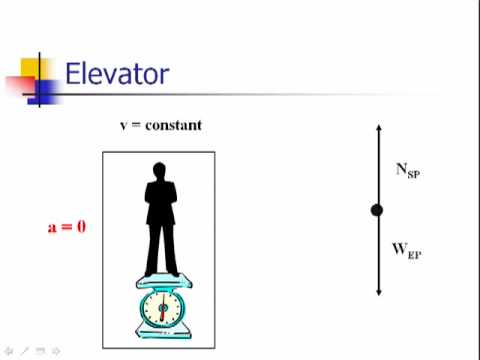 Elevator

v = constant

a = 0

$N_{SP}$

$W_{EP}$